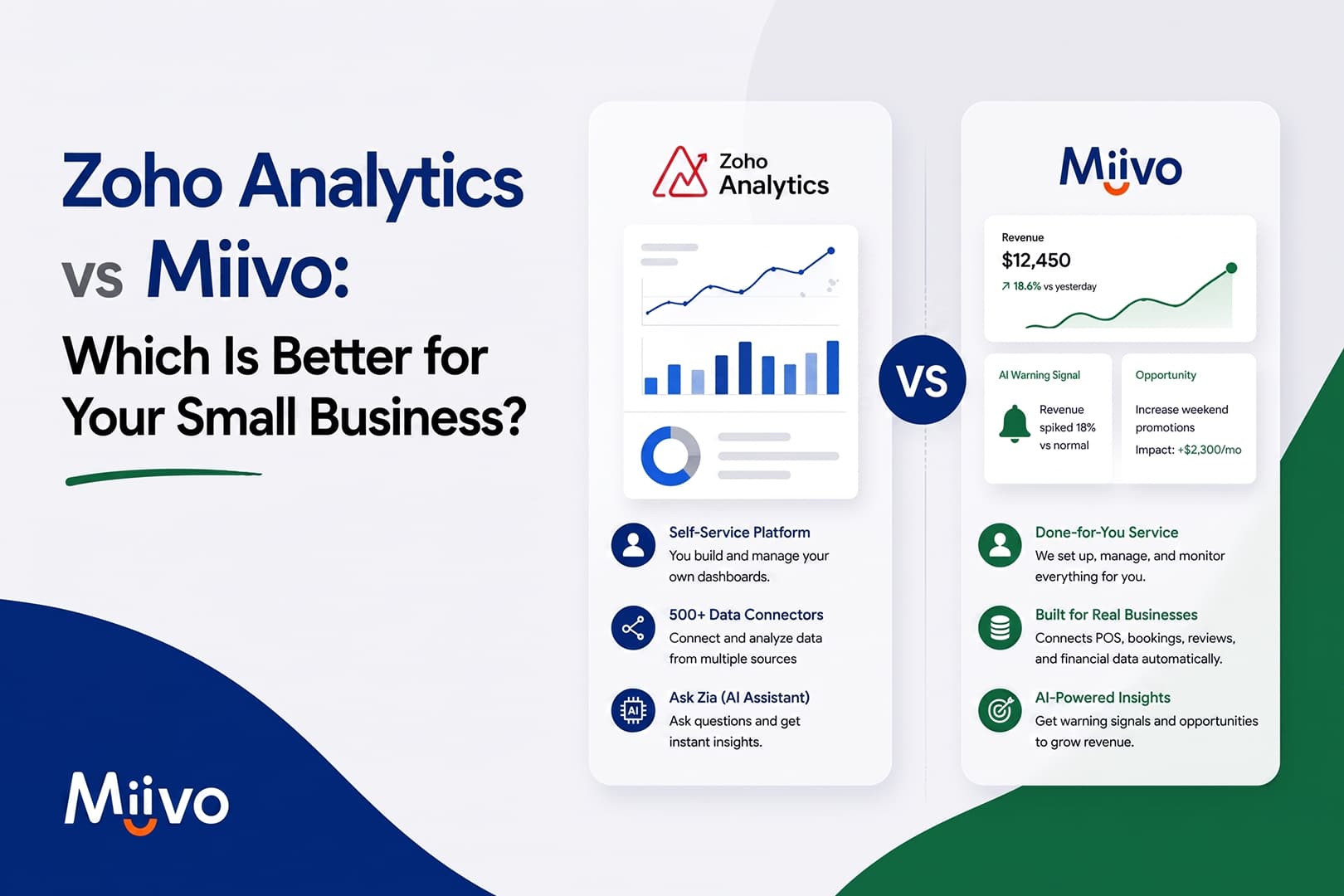 Zoho Analytics vs Miivo: Which Is Better for Your Small Business?

Miivo

Zoho Analytics

Self-Service Platform
You build and manage your own dashboards.

500+ Data Connectors
Connect and analyze data from multiple sources

AI
Ask Zia (AI Assistant)
Ask questions and get instant insights.

VS

Miivo

Revenue
$12,450
18.6% vs yesterday

AI Warning Signal
Revenue spiked 18% vs normal

Opportunity
Increase weekend promotions
Impact: +$2,300/mo

Done-for-You Service
We set up, manage, and monitor everything for you.

Built for Real Businesses
Connects POS, bookings, reviews, and financial data automatically.

AI-Powered Insights
Get warning signals and opportunities to grow revenue.